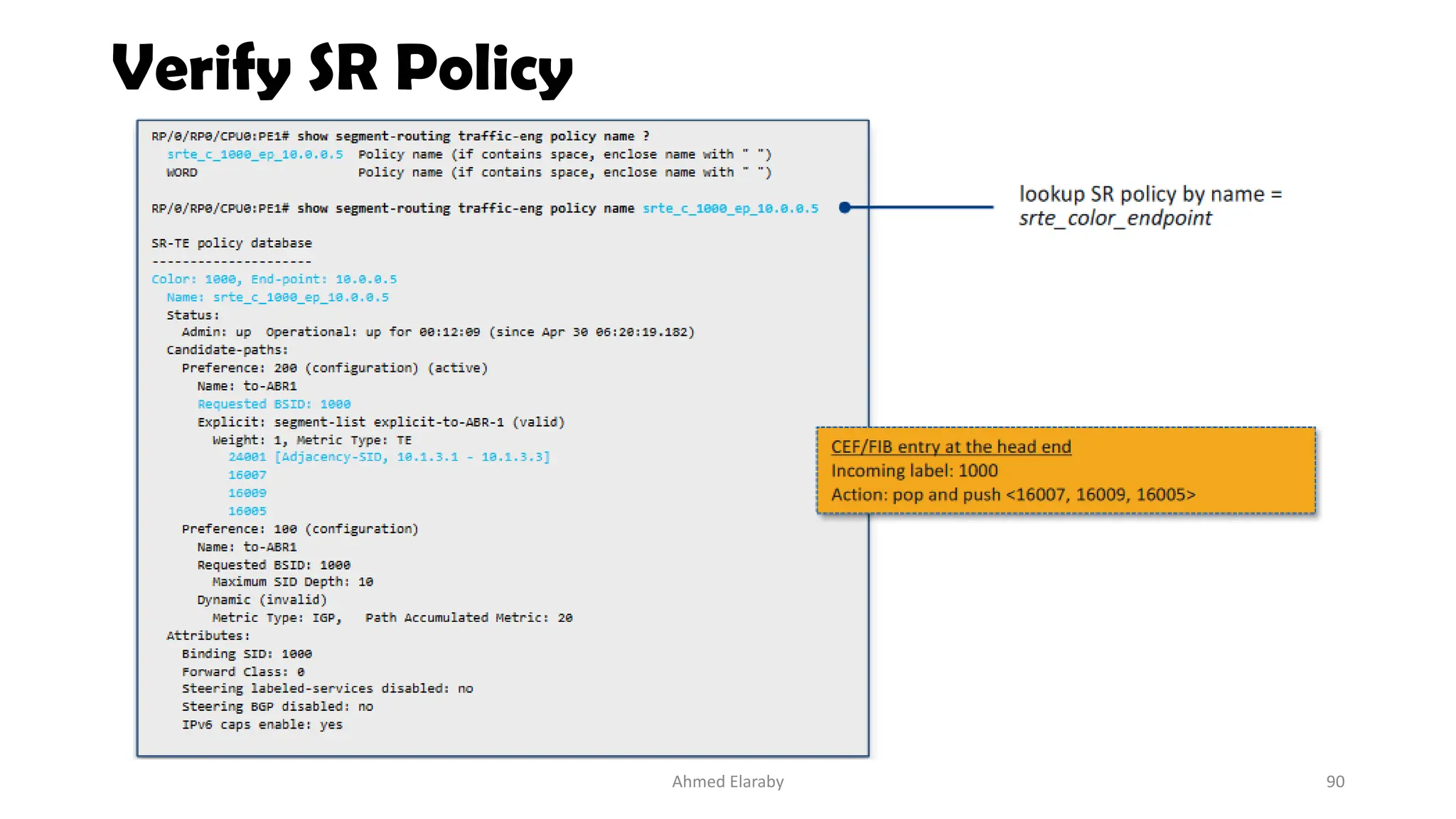 Verify SR Policy

RP/0/RP0/CPU0:PE1# show segment-routing traffic-eng policy name ?
  srte_c_1000_ep_10.0.0.5  Policy name (if contains space, enclose name with " ")
  WORD                     Policy name (if contains space, enclose name with " ")

RP/0/RP0/CPU0:PE1# show segment-routing traffic-eng policy name srte_c_1000_ep_10.0.0.5

SR-TE policy database
---------------------
Color: 1000, End-point: 10.0.0.5
  Name: srte_c_1000_ep_10.0.0.5
  Status:
    Admin: up  Operational: up for 00:12:09 (since Apr 30 06:20:19.182)
  Candidate-paths:
    Preference: 200 (configuration) (active)
      Name: to-ABR1
      Requested BSID: 1000
      Explicit: segment-list explicit-to-ABR-1 (valid)
        Weight: 1, Metric Type: TE
          24001 [Adjacency-SID, 10.1.3.1 - 10.1.3.3]
          16007
          16009
          16005
    Preference: 100 (configuration)
      Name: to-ABR1
      Requested BSID: 1000
        Maximum SID Depth: 10
      Dynamic (invalid)
        Metric Type: IGP,   Path Accumulated Metric: 20
  Attributes:
    Binding SID: 1000
    Forward Class: 0
    Steering labeled-services disabled: no
    Steering BGP disabled: no
    IPv6 caps enable: yes

lookup SR policy by name = srte_color_endpoint

CEF/FIB entry at the head end
Incoming label: 1000
Action: pop and push <16007, 16009, 16005>

Ahmed Elaraby

90